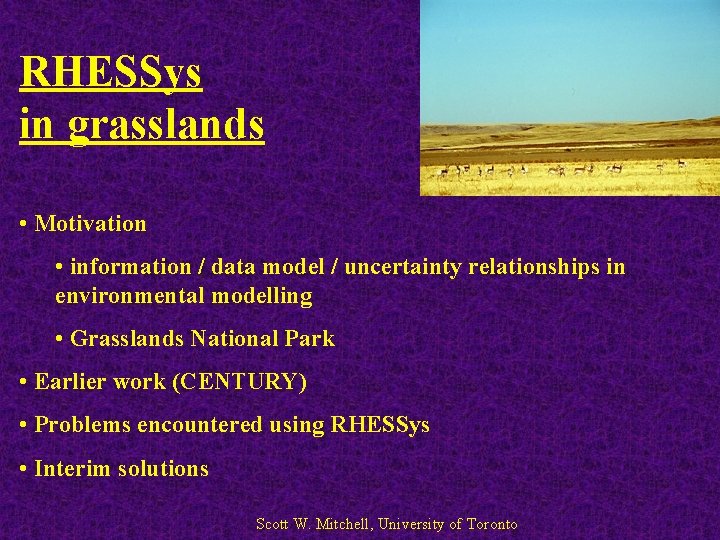 RHESSys
in grasslands

• Motivation

• information / data model / uncertainty relationships in environmental modelling

• Grasslands National Park

• Earlier work (CENTURY)

• Problems encountered using RHESSys

• Interim solutions

Scott W. Mitchell, University of Toronto